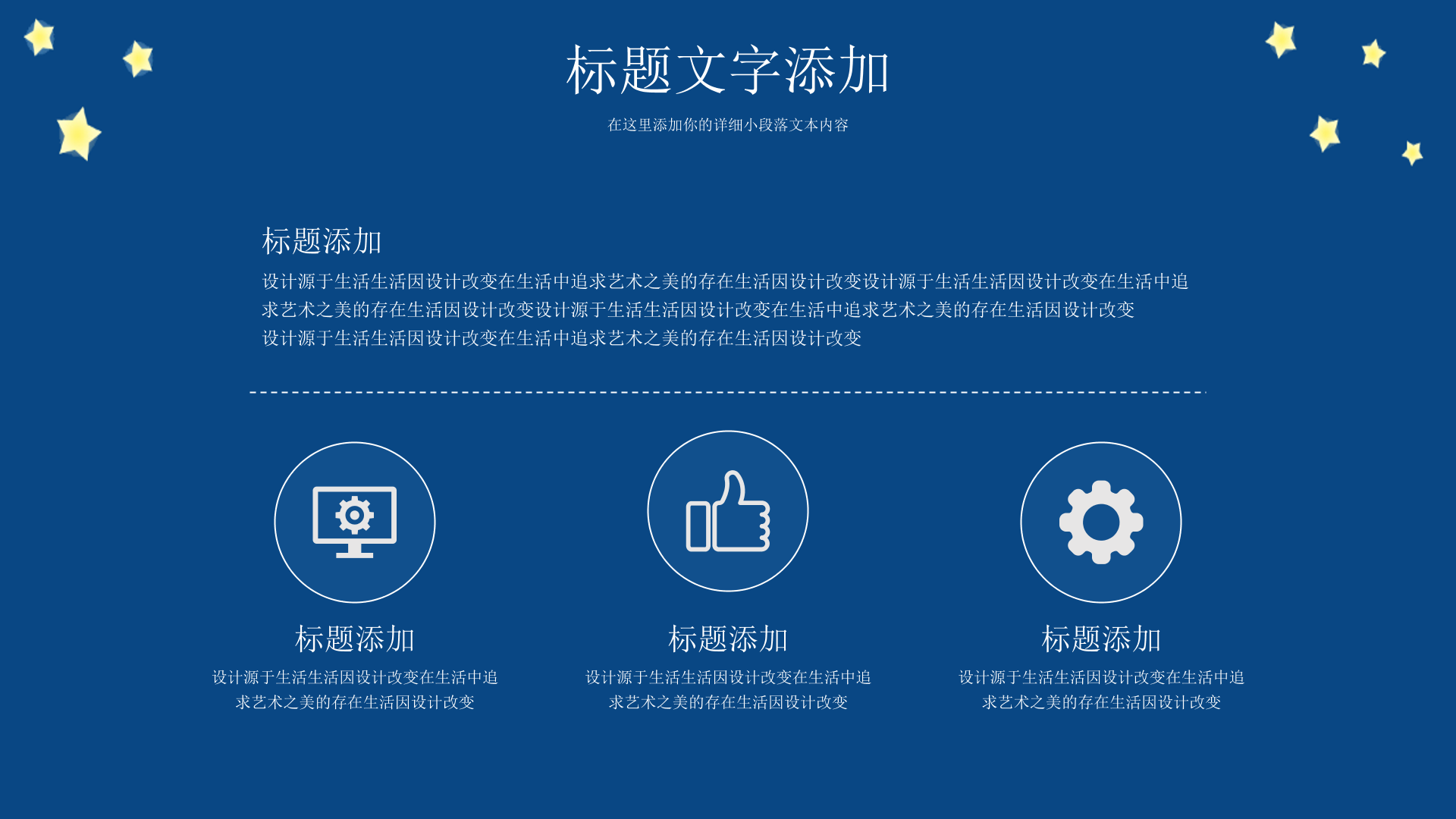 标题文字添加

在这里添加你的详细小段落文本内容

标题添加

设计源于生活生活因设计改变在生活中追求艺术之美的存在生活因设计改变设计源于生活生活因设计改变在生活中追求艺术之美的存在生活因设计改变设计源于生活生活因设计改变在生活中追求艺术之美的存在生活因设计改变
设计源于生活生活因设计改变在生活中追求艺术之美的存在生活因设计改变

标题添加

设计源于生活生活因设计改变在生活中追求艺术之美的存在生活因设计改变

标题添加

设计源于生活生活因设计改变在生活中追求艺术之美的存在生活因设计改变

标题添加

设计源于生活生活因设计改变在生活中追求艺术之美的存在生活因设计改变